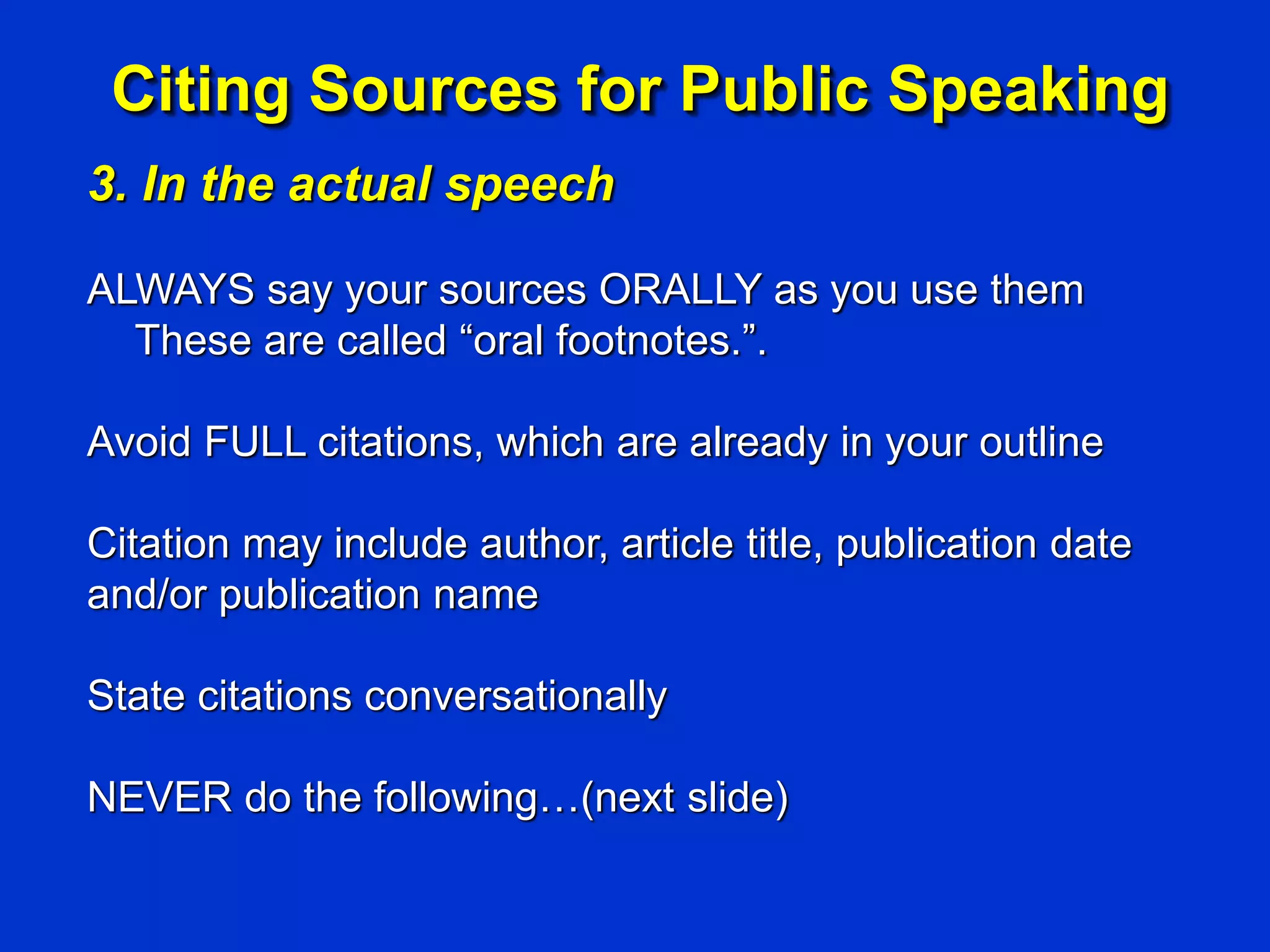 Citing Sources for Public Speaking

3. In the actual speech

ALWAYS say your sources ORALLY as you use them These are called “oral footnotes.”.

Avoid FULL citations, which are already in your outline

Citation may include author, article title, publication date and/or publication name

State citations conversationally

NEVER do the following…(next slide)